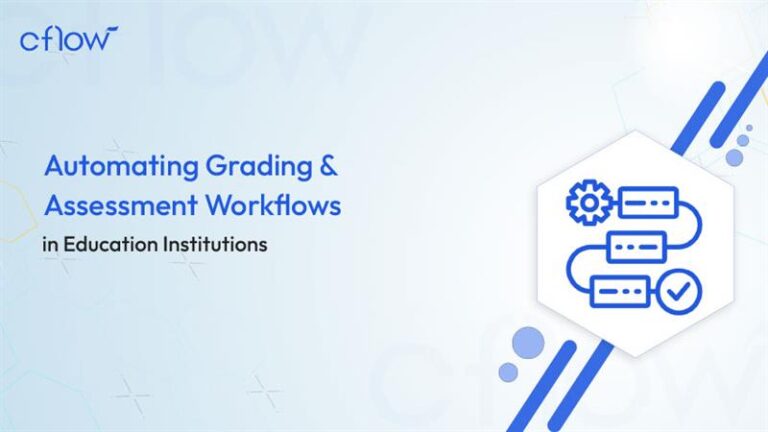 cflow

Automating Grading & Assessment Workflows

in Education Institutions